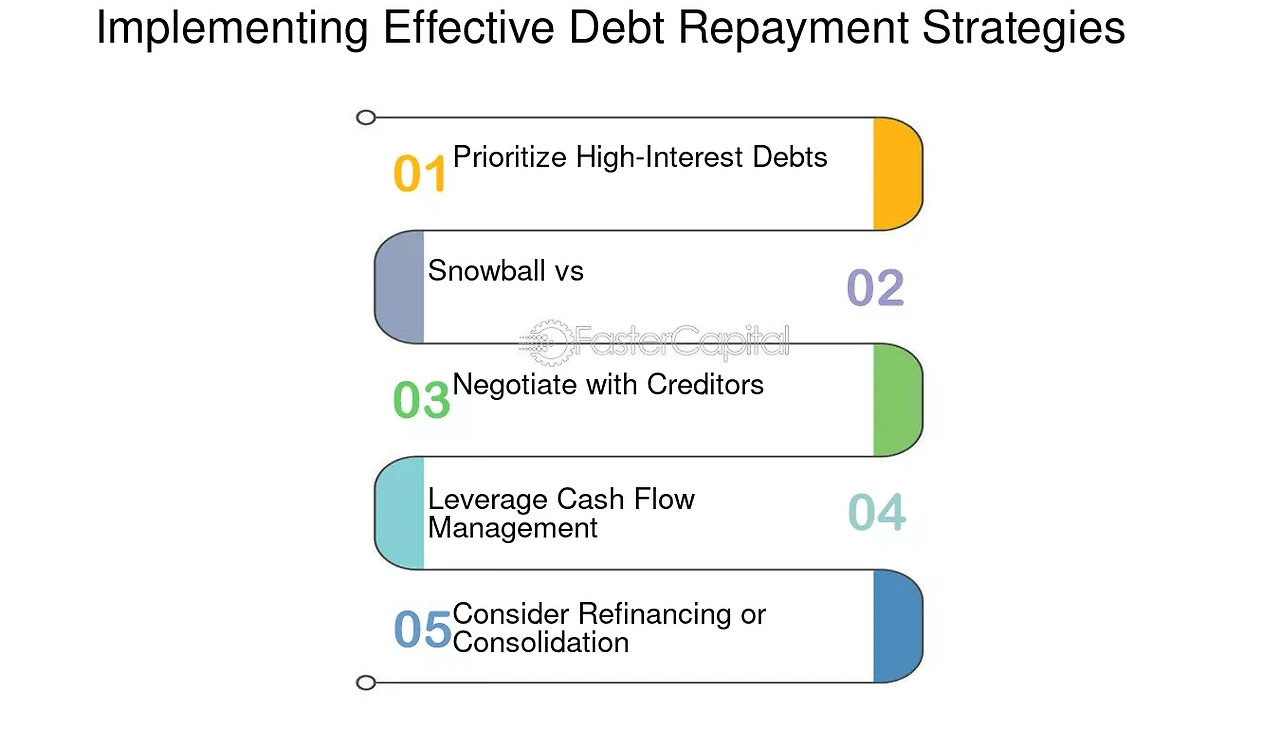 Implementing Effective Debt Repayment Strategies

01 Prioritize High-Interest Debts

Snowball vs

02

FasterCapital

03 Negotiate with Creditors

Leverage Cash Flow Management

04

05 Consider Refinancing or Consolidation